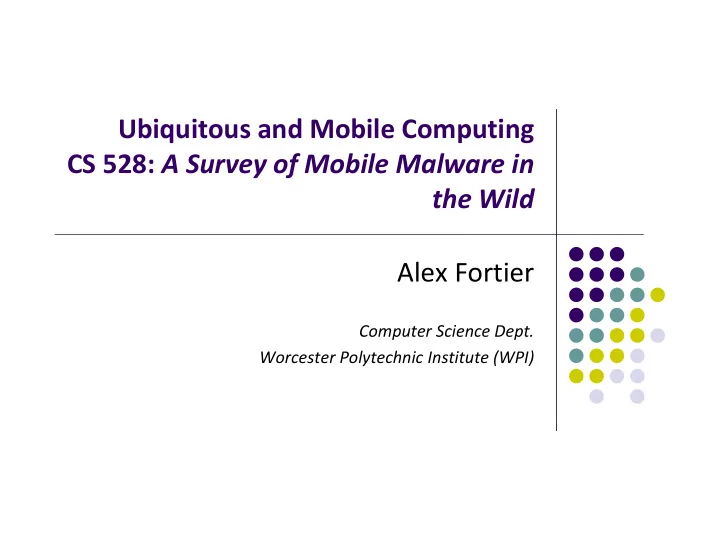 Ubiquitous and Mobile Computing
CS 528: A Survey of Mobile Malware in the Wild

Alex Fortier

Computer Science Dept.
Worcester Polytechnic Institute (WPI)